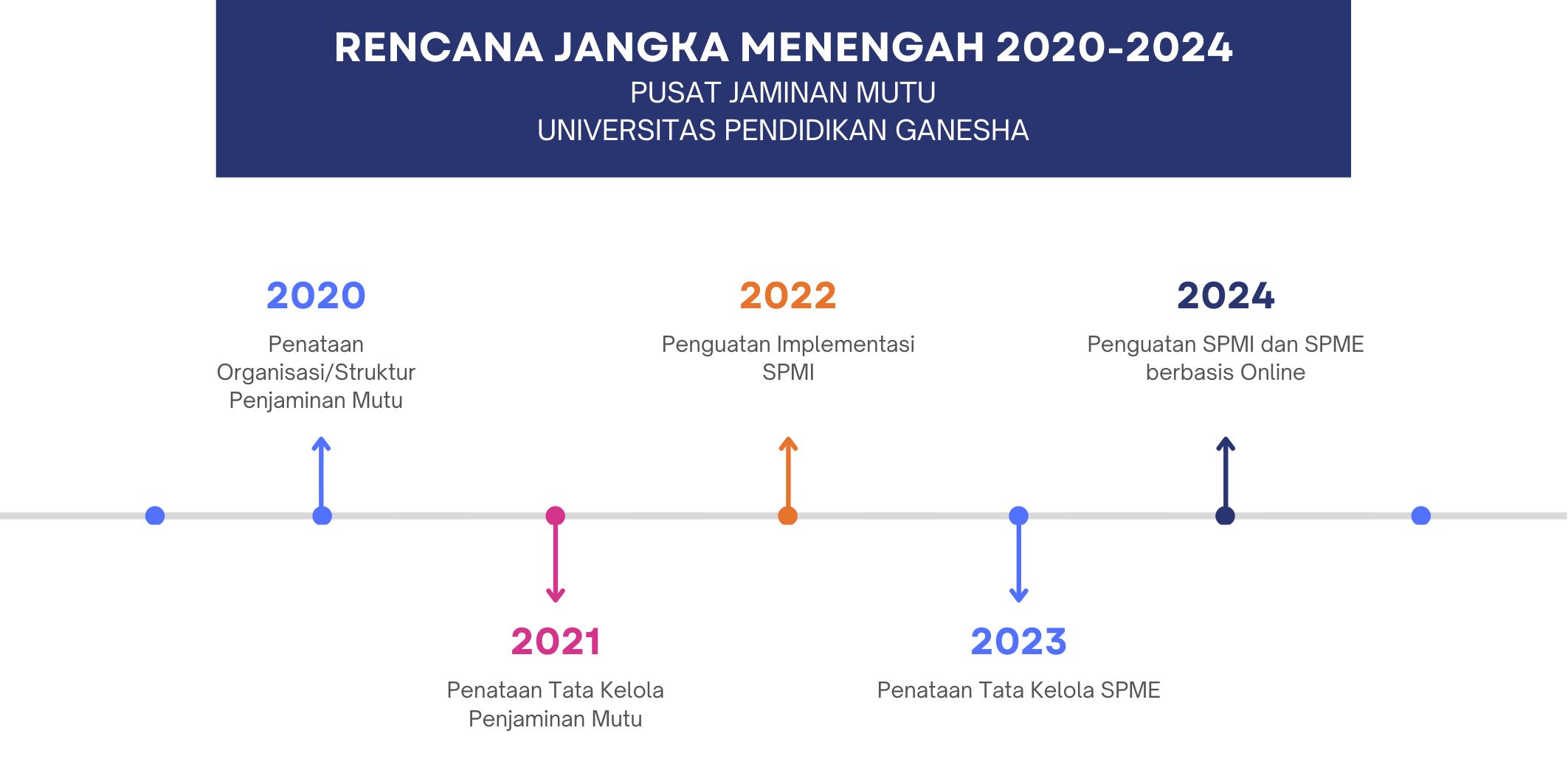 RENCANA JANGKA MENENGAH 2020-2024
PUSAT JAMINAN MUTU
UNIVERSITAS PENDIDIKAN GANESHA

2020
Penataan Organisasi/Struktur Penjaminan Mutu

2021
Penataan Tata Kelola Penjaminan Mutu

2022
Penguatan Implementasi SPMI

2023
Penataan Tata Kelola SPME

2024
Penguatan SPMI dan SPME berbasis Online